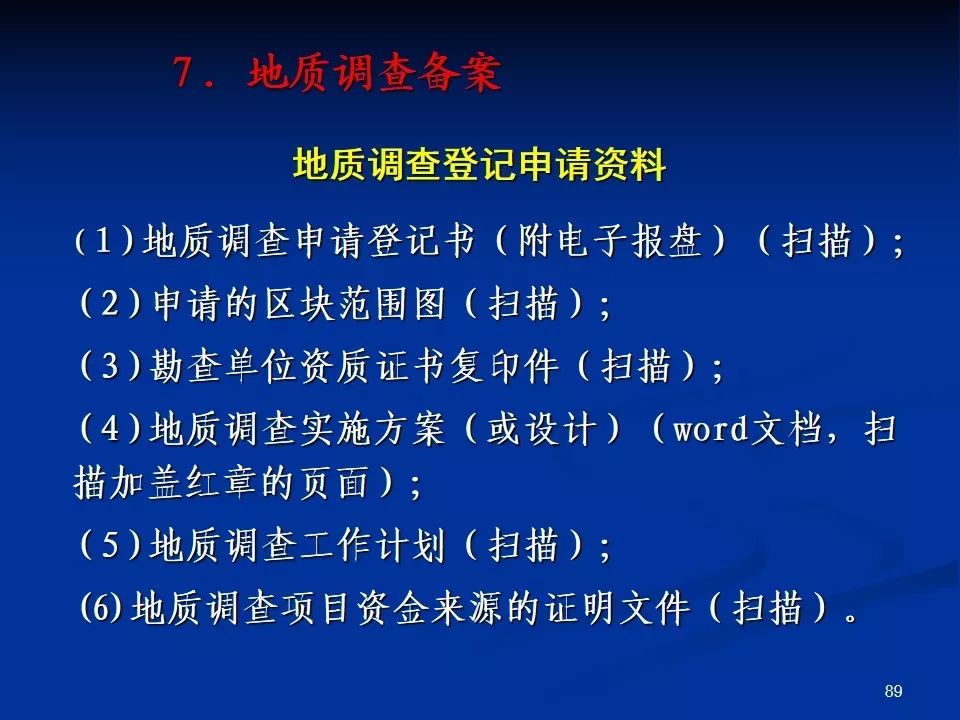 7．地质调查备案

地质调查登记申请资料

(1)地质调查申请登记书（附电子报盘）（扫描）；

(2)申请的区块范围图（扫描）；

(3)勘查单位资质证书复印件（扫描）；

(4)地质调查实施方案（或设计）（word文档，扫描加盖红章的页面）；

(5)地质调查工作计划（扫描）；

(6)地质调查项目资金来源的证明文件（扫描）。

89